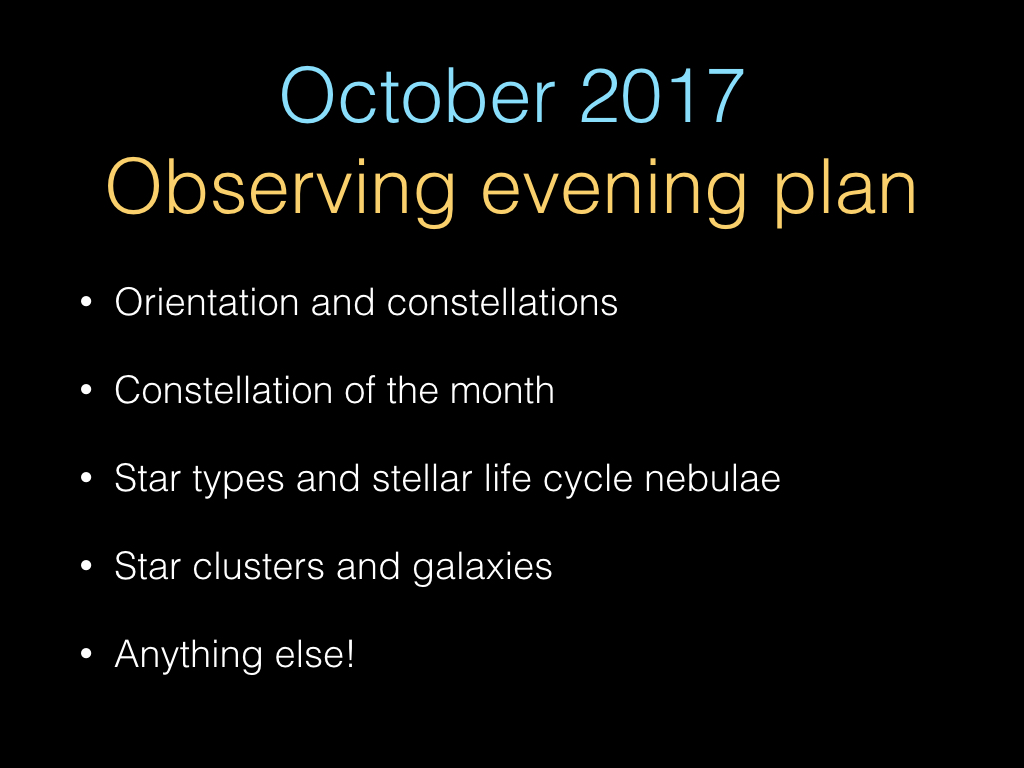 October 2017
Observing evening plan

• Orientation and constellations
• Constellation of the month
• Star types and stellar life cycle nebulae
• Star clusters and galaxies
• Anything else!